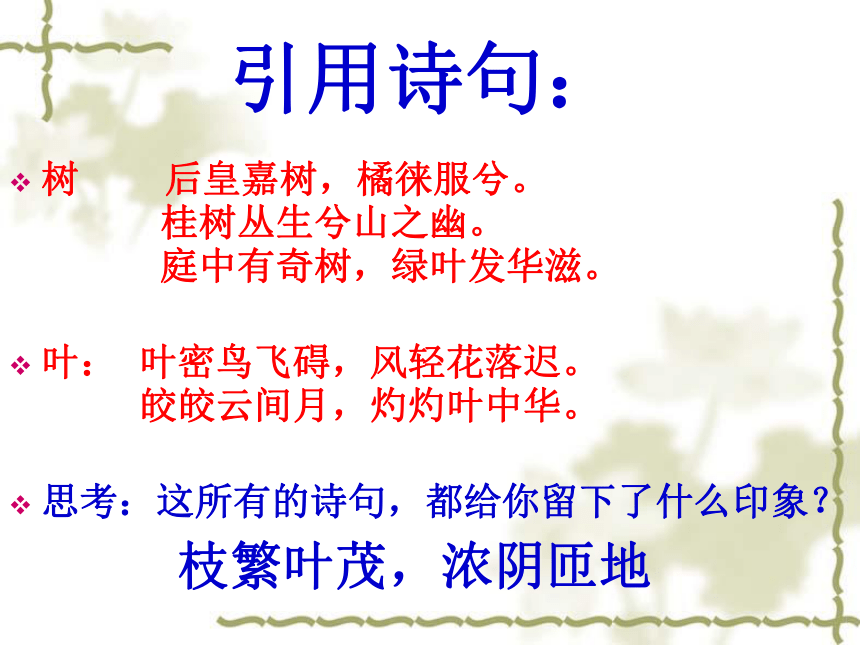 引用诗句：

❖ 树　　后皇嘉树，橘徕服兮。
桂树丛生兮山之幽。
庭中有奇树，绿叶发华滋。

❖ 叶：　叶密鸟飞碍，风轻花落迟。
皎皎云间月，灼灼叶中华。

❖ 思考：这所有的诗句，都给你留下了什么印象？

枝繁叶茂，浓阴匝地